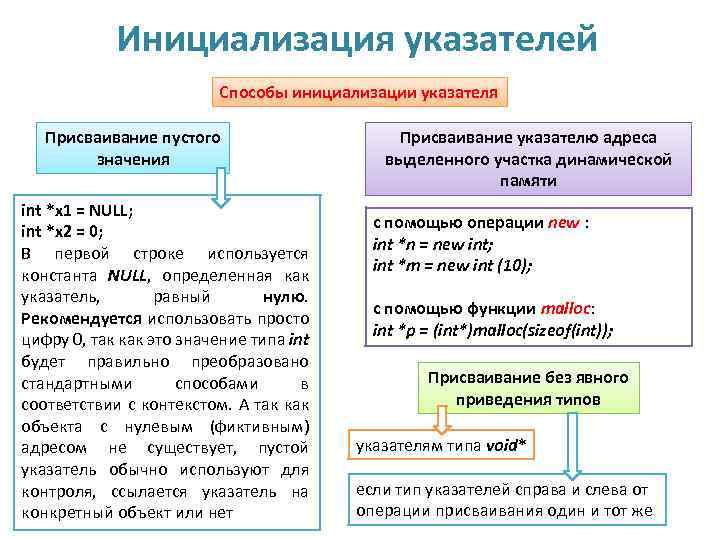 Инициализация указателей

Способы инициализации указателя

Присваивание пустого значения

int *x1 = NULL;
int *x2 = 0;
В первой строке используется константа NULL, определенная как указатель, равный нулю. Рекомендуется использовать просто цифру 0, так как это значение типа int будет правильно преобразовано стандартными способами в соответствии с контекстом. А так как объекта с нулевым (фиктивным) адресом не существует, пустой указатель обычно используют для контроля, ссылается указатель на конкретный объект или нет

Присваивание указателю адреса выделенного участка динамической памяти

с помощью операции new :
int *n = new int;
int *m = new int (10);

с помощью функции malloc:
int *p = (int*)malloc(sizeof(int));

Присваивание без явного приведения типов

указателям типа void*

если тип указателей справа и слева от операции присваивания один и тот же